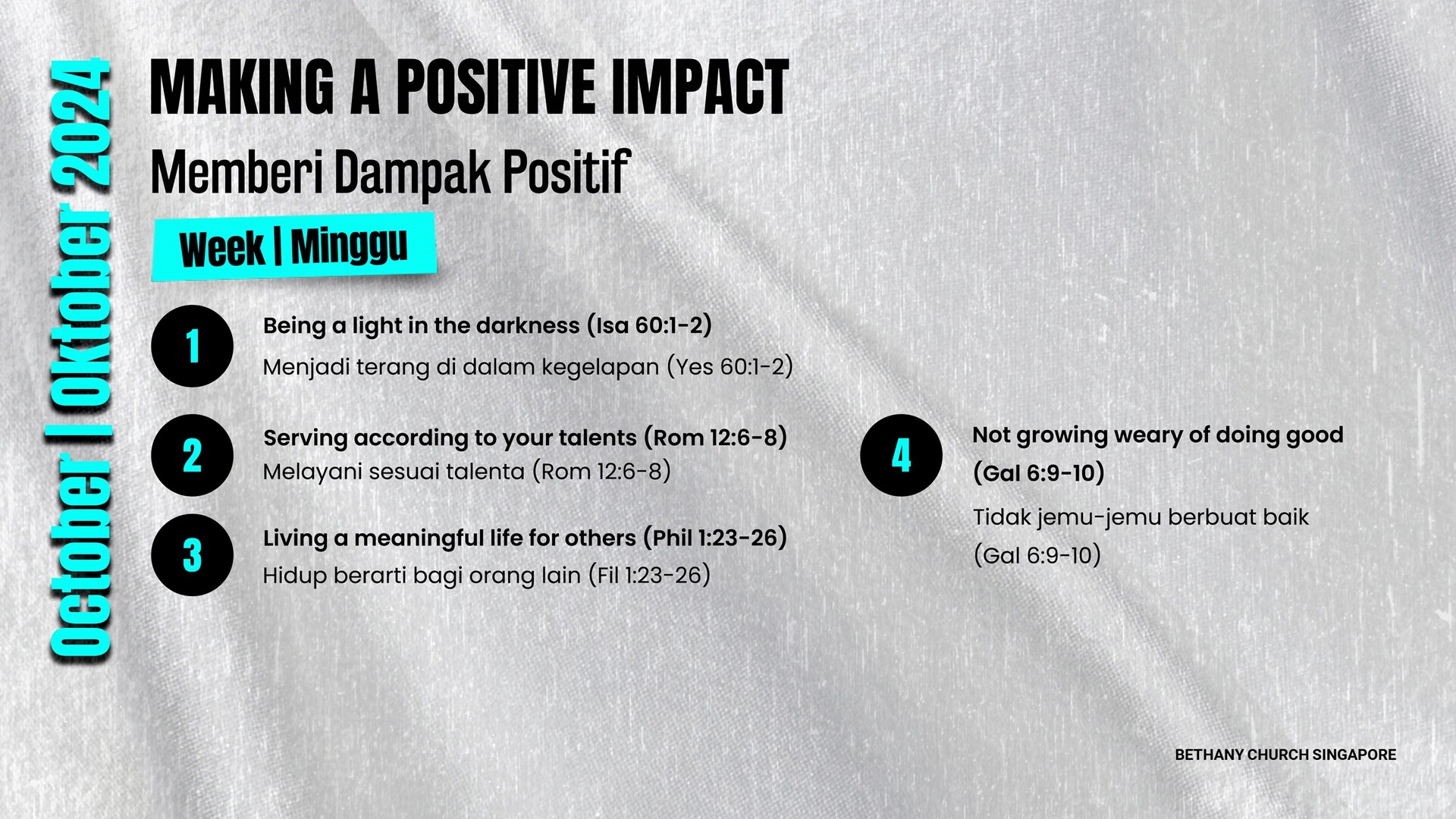 October | Oktober 2024

MAKING A POSITIVE IMPACT

Memberi Dampak Positif

Week | Minggu

1

Being a light in the darkness (Isa 60:1-2)

Menjadi terang di dalam kegelapan (Yes 60:1-2)

2

Serving according to your talents (Rom 12:6-8)

Melayani sesuai talenta (Rom 12:6-8)

3

Living a meaningful life for others (Phil 1:23-26)

Hidup berarti bagi orang lain (Fil 1:23-26)

4

Not growing weary of doing good (Gal 6:9-10)

Tidak jemu-jemu berbuat baik (Gal 6:9-10)

BETHANY CHURCH SINGAPORE